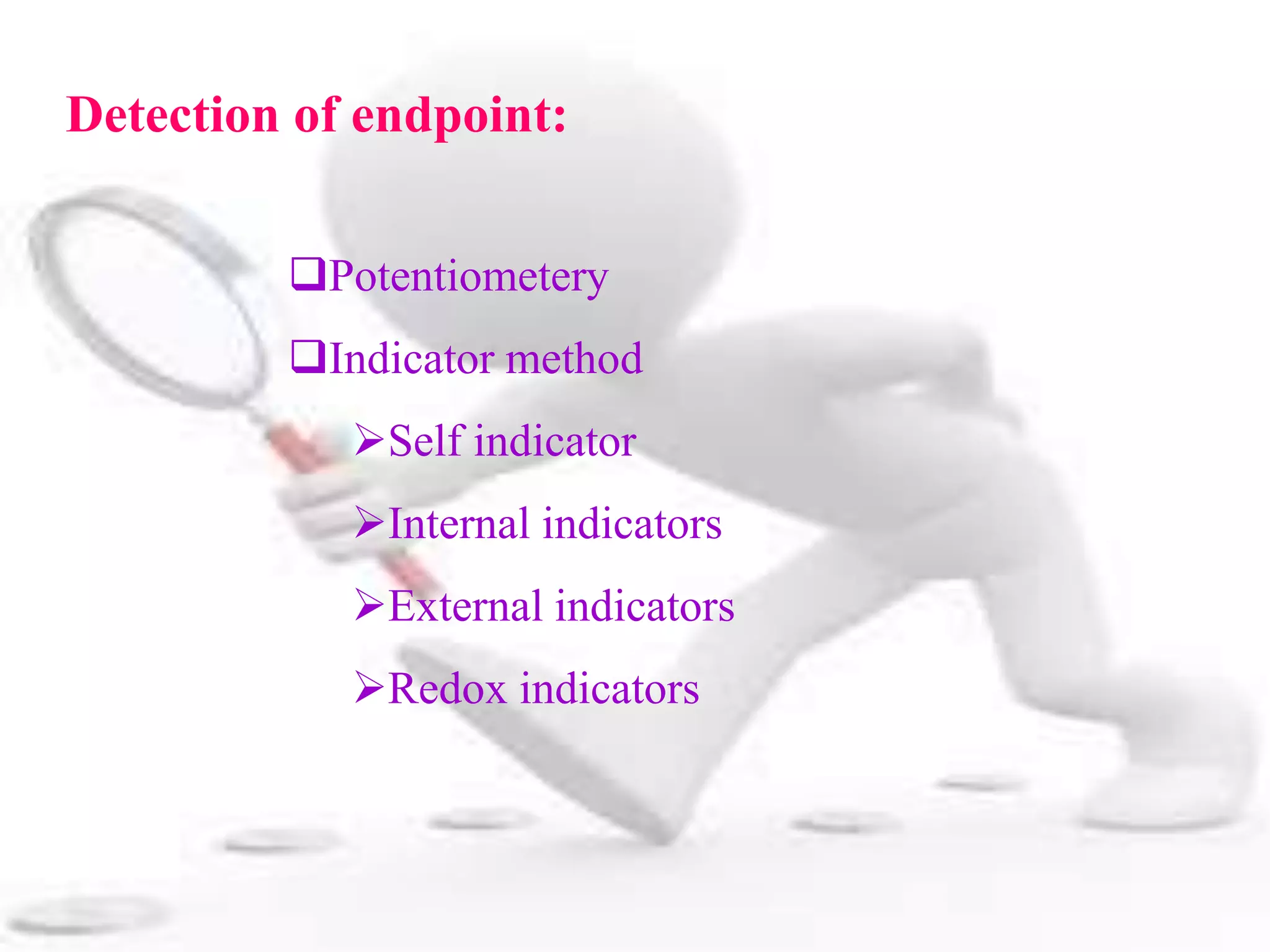 Detection of endpoint:

❑Potentiometery

❑Indicator method

➢Self indicator

➢Internal indicators

➢External indicators

➢Redox indicators